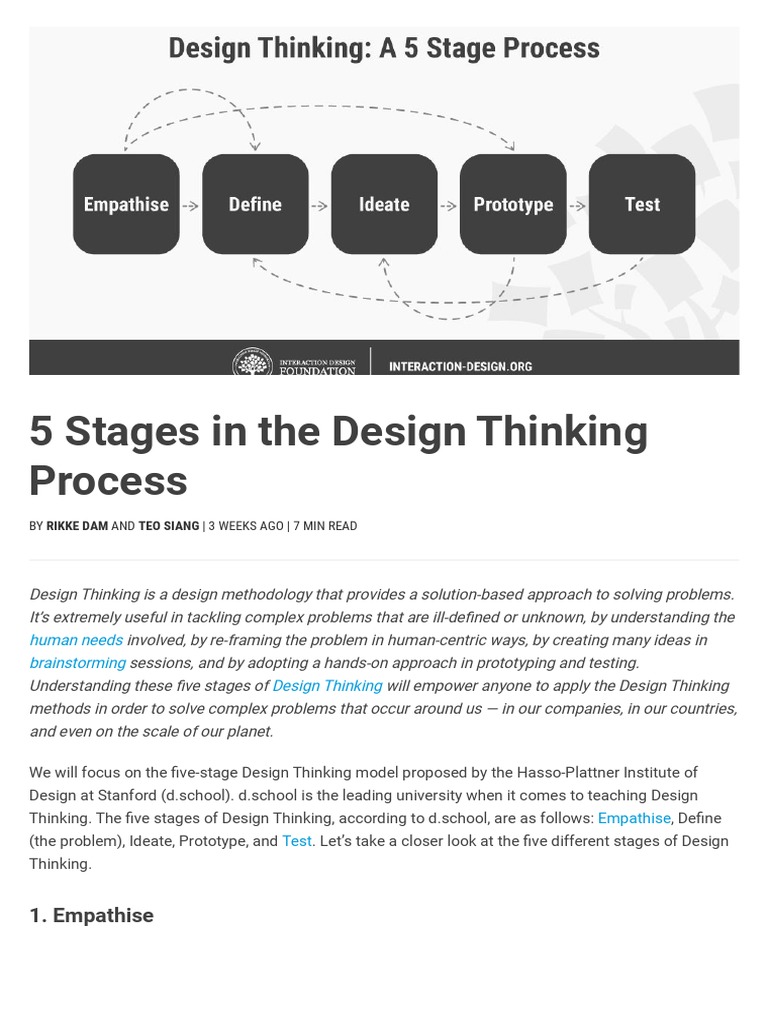 Design Thinking: A 5 Stage Process

Empathise

Define

Ideate

Prototype

Test

INTERACTION DESIGN FOUNDATION

INTERACTION-DESIGN.ORG

5 Stages in the Design Thinking Process

BY RIKKE DAM AND TEO SIANG | 3 WEEKS AGO | 7 MIN READ

Design Thinking is a design methodology that provides a solution-based approach to solving problems. It's extremely useful in tackling complex problems that are ill-defined or unknown, by understanding the human needs involved, by re-framing the problem in human-centric ways, by creating many ideas in brainstorming sessions, and by adopting a hands-on approach in prototyping and testing. Understanding these five stages of Design Thinking will empower anyone to apply the Design Thinking methods in order to solve complex problems that occur around us — in our companies, in our countries, and even on the scale of our planet.

We will focus on the five-stage Design Thinking model proposed by the Hasso-Plattner Institute of Design at Stanford (d.school). d.school is the leading university when it comes to teaching Design Thinking. The five stages of Design Thinking, according to d.school, are as follows: Empathise, Define (the problem), Ideate, Prototype, and Test. Let's take a closer look at the five different stages of Design Thinking.

1. Empathise